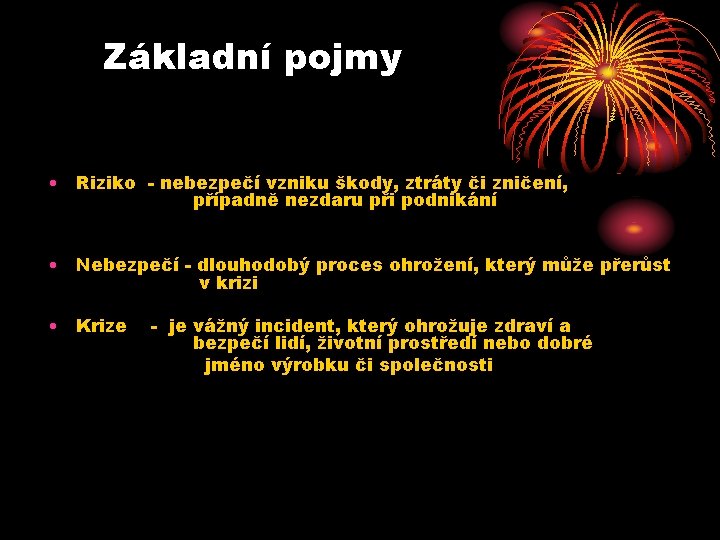 Základní pojmy

• Riziko - nebezpečí vzniku škody, ztráty či zničení, případně nezdaru při podnikání

• Nebezpečí - dlouhodobý proces ohrožení, který může přerůst v krizi

• Krize - je vážný incident, který ohrožuje zdraví a bezpečí lidí, životní prostředí nebo dobré jméno výrobku či společnosti